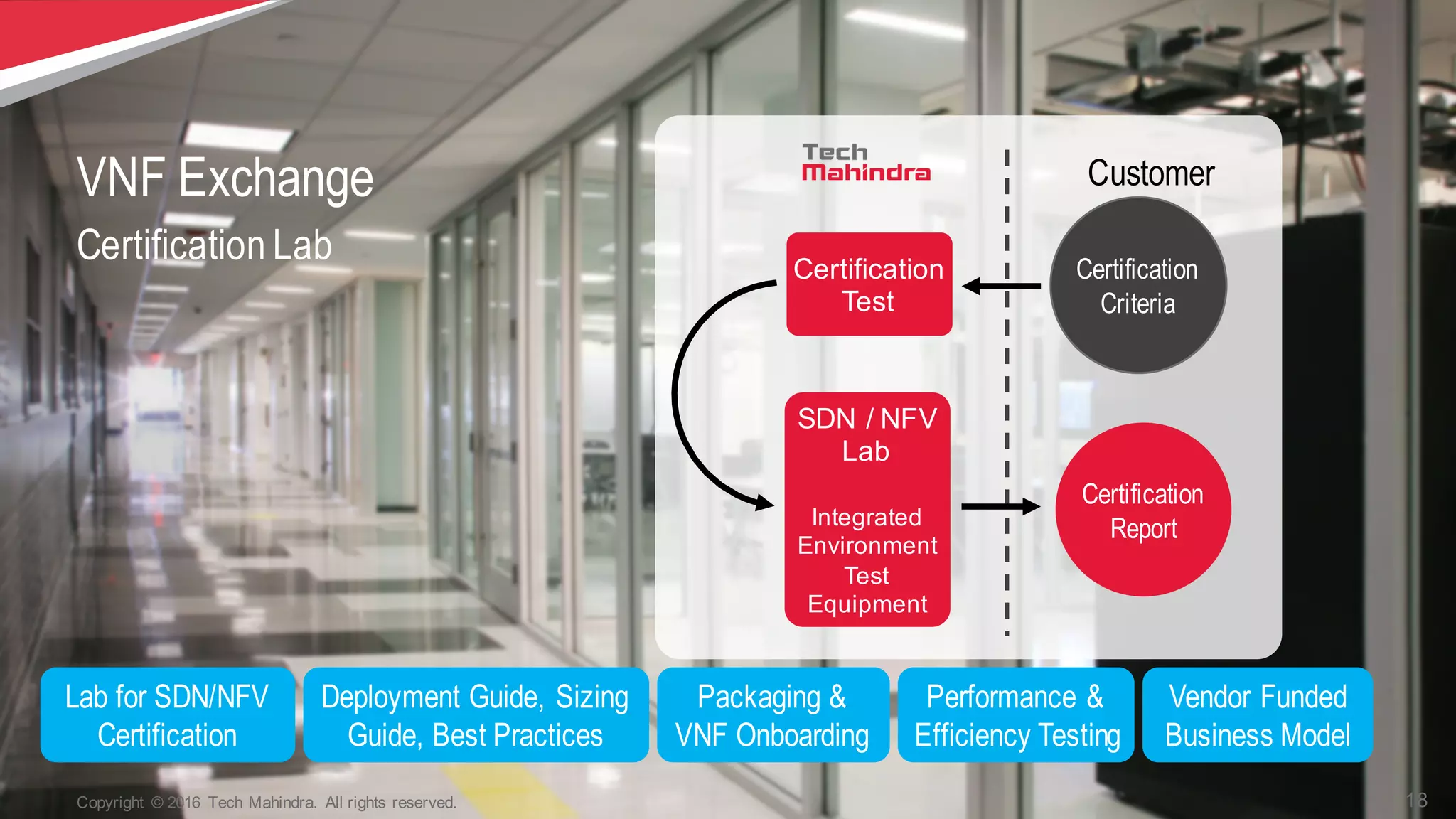 VNF Exchange
Certification Lab

Tech Mahindra

Customer

Certification Test

Certification Criteria

SDN / NFV Lab

Integrated Environment Test Equipment

Certification Report

Lab for SDN/NFV Certification

Deployment Guide, Sizing Guide, Best Practices

Packaging & VNF Onboarding

Performance & Efficiency Testing

Vendor Funded Business Model

Copyright © 2016 Tech Mahindra. All rights reserved.

18